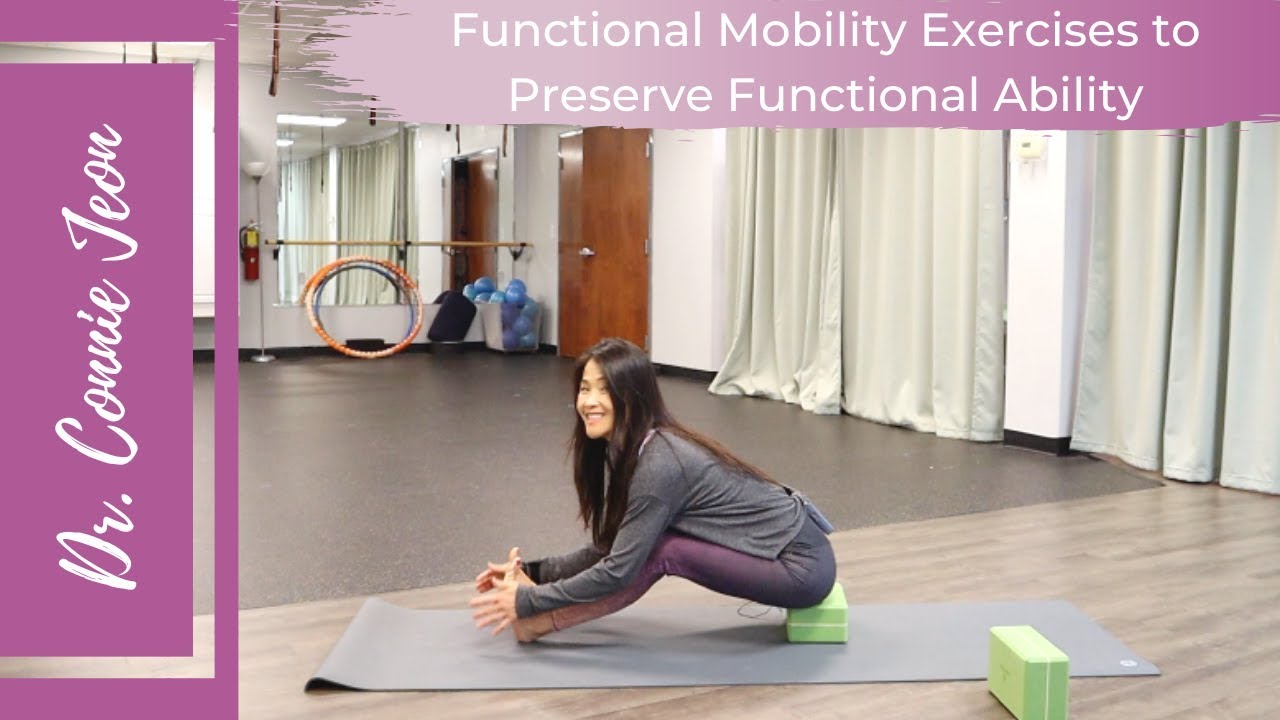 Functional Mobility Exercises to Preserve Functional Ability

Dr. Connie Jeon